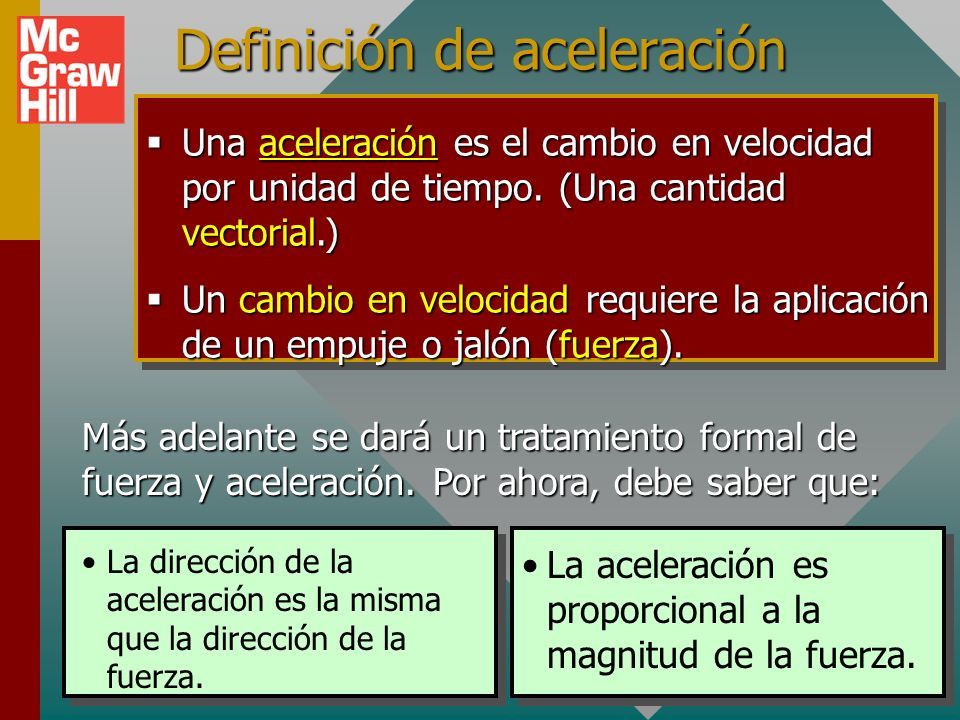 Mc Graw Hill

Definición de aceleración

▪ Una aceleración es el cambio en velocidad por unidad de tiempo. (Una cantidad vectorial.)

▪ Un cambio en velocidad requiere la aplicación de un empuje o jalón (fuerza).

Más adelante se dará un tratamiento formal de fuerza y aceleración. Por ahora, debe saber que:

• La dirección de la aceleración es la misma que la dirección de la fuerza.

• La aceleración es proporcional a la magnitud de la fuerza.